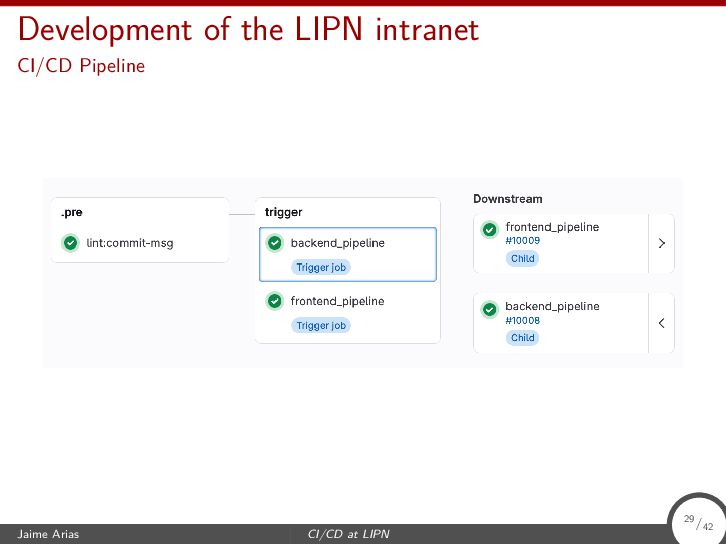 Development of the LIPN intranet
CI/CD Pipeline

.pre

lint:commit-msg

trigger

backend_pipeline
Trigger job

frontend_pipeline
Trigger job

Downstream

frontend_pipeline
#10009
Child

backend_pipeline
#10008
Child

Jaime Arias

CI/CD at LIPN

29/42